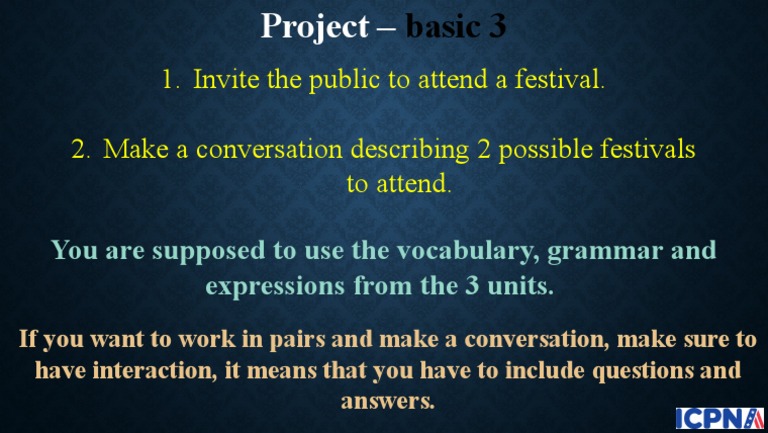 Project – basic 3

1. Invite the public to attend a festival.

2. Make a conversation describing 2 possible festivals to attend.

You are supposed to use the vocabulary, grammar and expressions from the 3 units.

If you want to work in pairs and make a conversation, make sure to have interaction, it means that you have to include questions and answers.

ICPNA